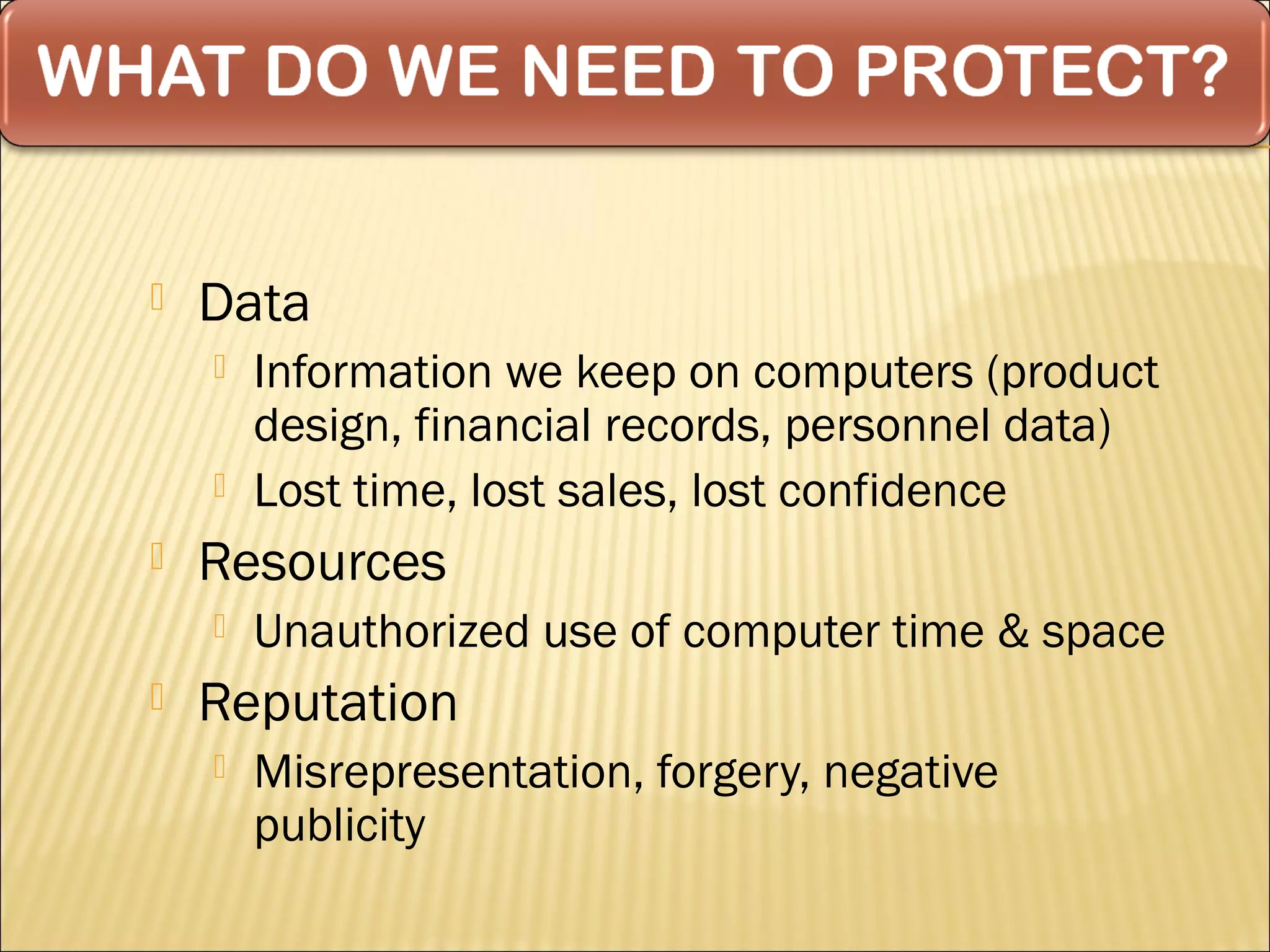 WHAT DO WE NEED TO PROTECT?

Data

Information we keep on computers (product design, financial records, personnel data)

Lost time, lost sales, lost confidence

Resources

Unauthorized use of computer time & space

Reputation

Misrepresentation, forgery, negative publicity